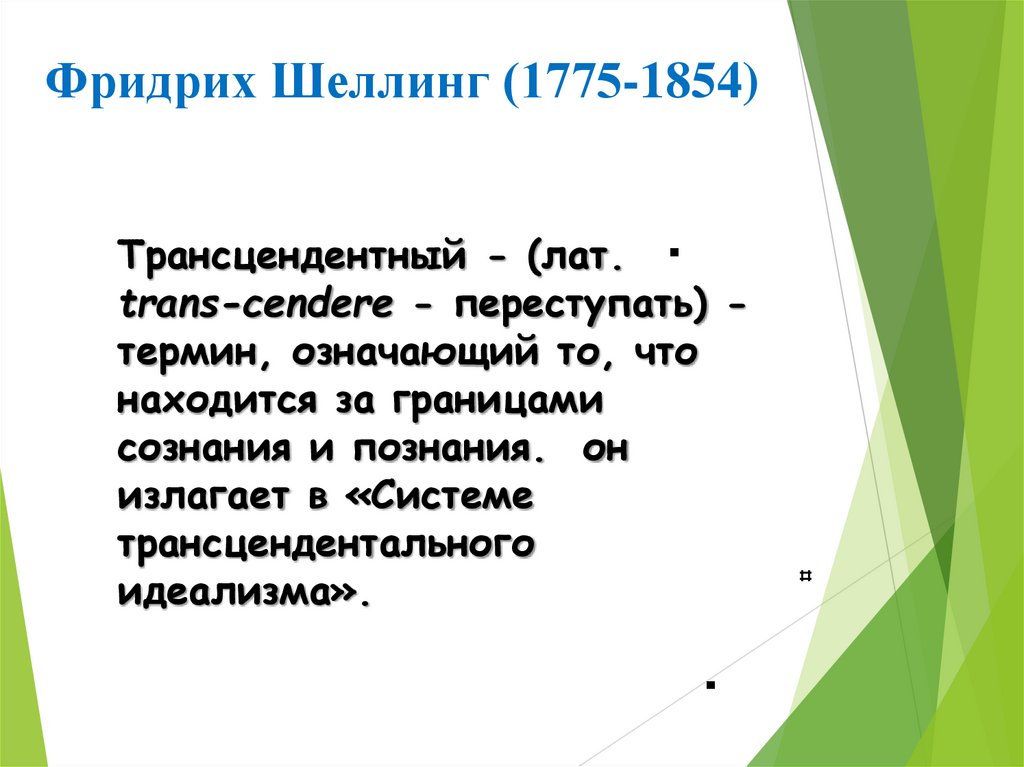 Фридрих Шеллинг (1775-1854)

Трансцендентный - (лат. trans-cendere - переступать) - термин, означающий то, что находится за границами сознания и познания. он излагает в «Системе трансцендентального идеализма».